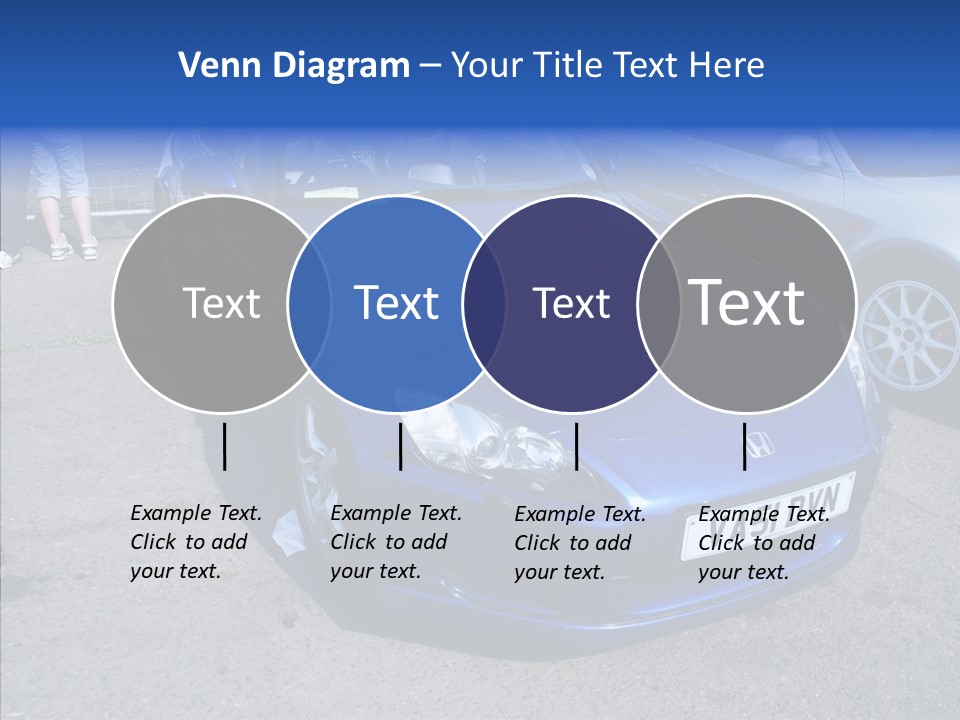 Venn Diagram – Your Title Text Here

Text

Text

Text

Text

Example Text. Click to add your text.

Example Text. Click to add your text.

Example Text. Click to add your text.

Example Text. Click to add your text.